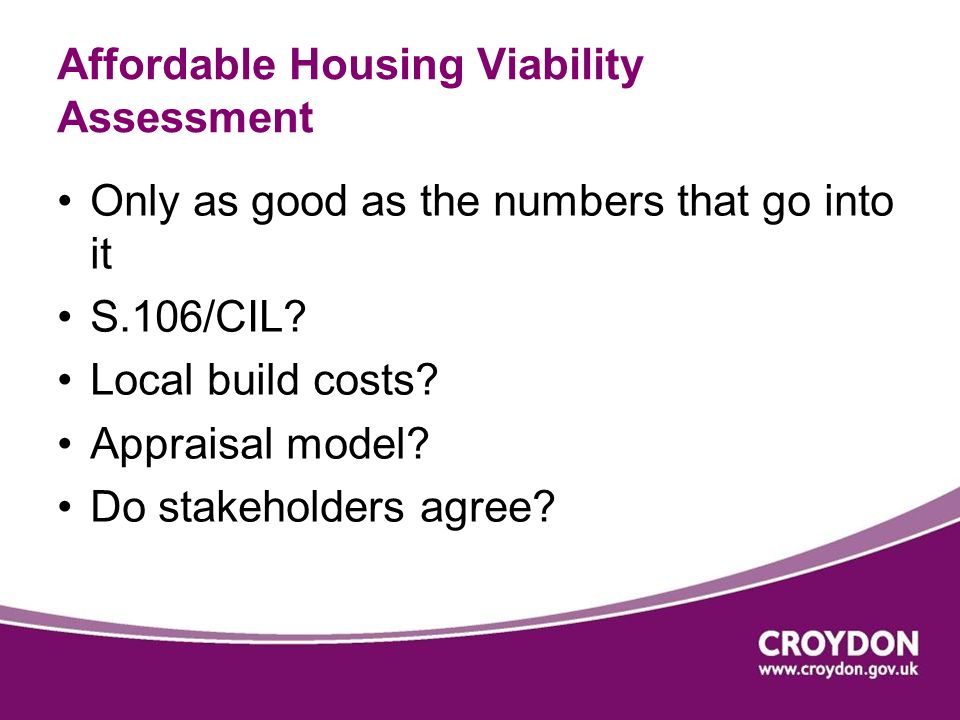 Affordable Housing Viability Assessment

• Only as good as the numbers that go into it
• S.106/CIL?
• Local build costs?
• Appraisal model?
• Do stakeholders agree?

CROYDON
www.croydon.gov.uk